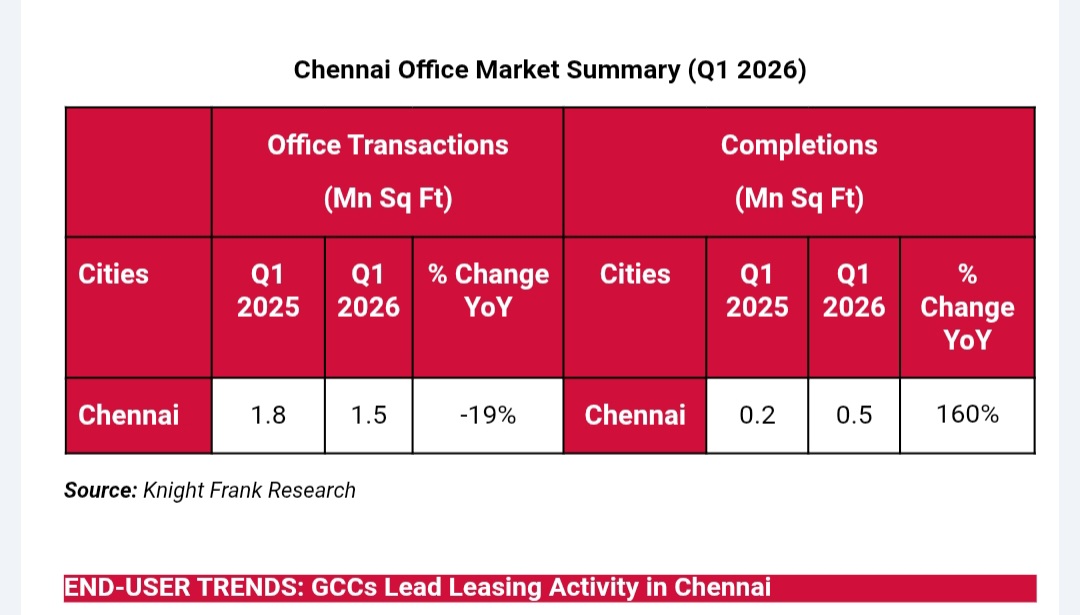 Chennai Office Market Summary (Q1 2026)

| | Office Transactions (Mn Sq Ft) | | | Completions (Mn Sq Ft) | | | |
|---|---|---|---|---|---|---|---|
| Cities | Q1 2025 | Q1 2026 | % Change YoY | Cities | Q1 2025 | Q1 2026 | % Change YoY |
| Chennai | 1.8 | 1.5 | -19% | Chennai | 0.2 | 0.5 | 160% |

Source: Knight Frank Research

END-USER TRENDS: GCCs Lead Leasing Activity in Chennai